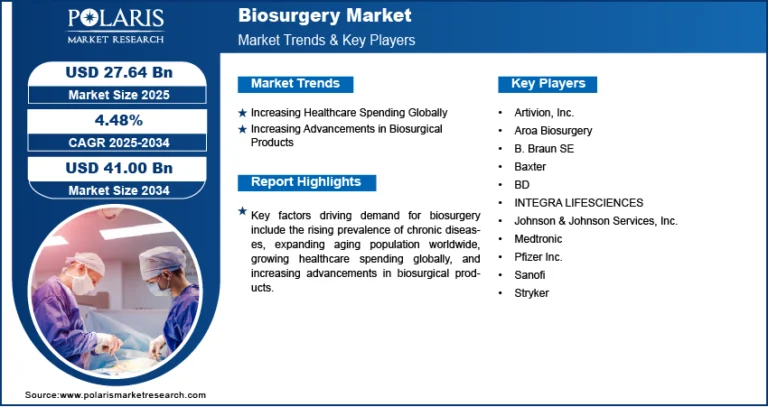 POLARIS
MARKET RESEARCH

Biosurgery Market
Market Trends & Key Players

USD 27.64 Bn
Market Size 2025

4.48%
CAGR 2025-2034

USD 41.00 Bn
Market Size 2034

Market Trends

★ Increasing Healthcare Spending Globally
★ Increasing Advancements in Biosurgical Products

Report Highlights

★ Key factors driving demand for biosurgery include the rising prevalence of chronic diseases, expanding aging population worldwide, growing healthcare spending globally, and increasing advancements in biosurgical products.

Key Players

• Artivion, Inc.
• Aroa Biosurgery
• B. Braun SE
• Baxter
• BD
• INTEGRA LIFESCIENCES
• Johnson & Johnson Services, Inc.
• Medtronic
• Pfizer Inc.
• Sanofi
• Stryker

Source:www.polarismarketresearch.com